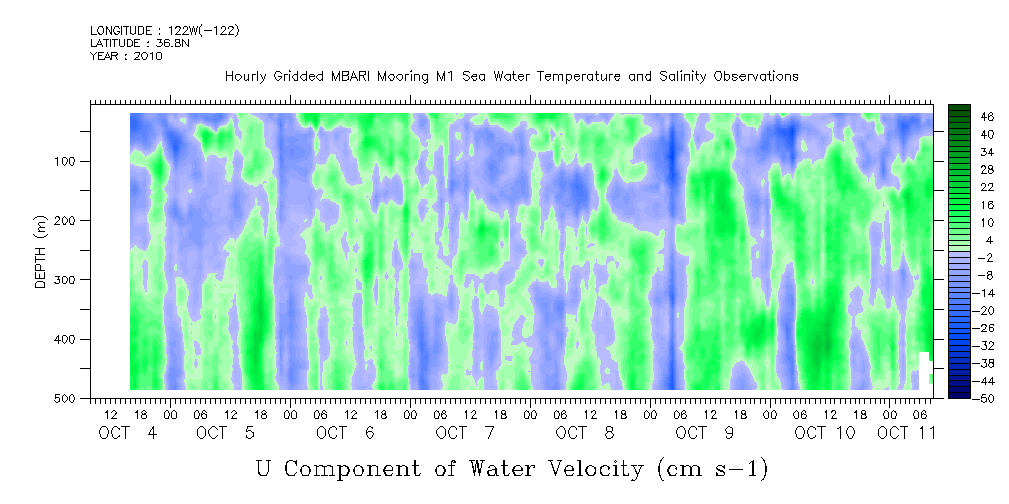 LONGITUDE : 122W(-122)
LATITUDE : 36.8N
YEAR : 2010

Hourly Gridded MBARI Mooring M1 Sea Water Temperature and Salinity Observations

DEPTH (m)

100
200
300
400
500

46
40
34
28
22
16
10
4
-2
-8
-14
-20
-26
-32
-38
-44
-50

12 18 00 06 12 18 00 06 12 18 00 06 12 18 00 06 12 18 00 06 12 18 00 06 12 18 00 06

OCT 4 OCT 5 OCT 6 OCT 7 OCT 8 OCT 9 OCT 10 OCT 11

U Component of Water Velocity (cm s-1)